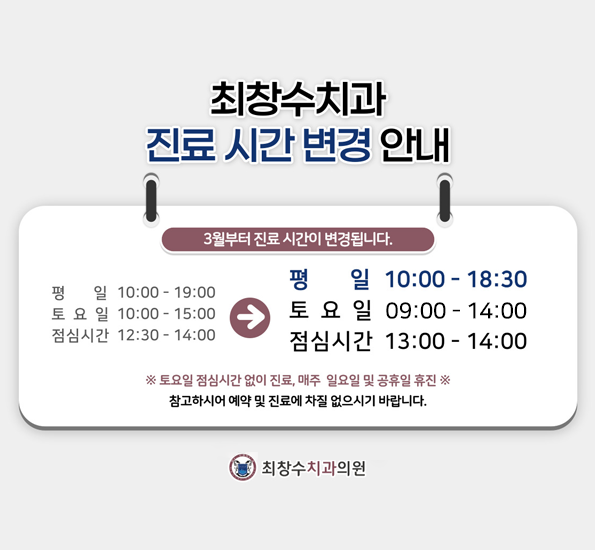 최창수치과
진료 시간 변경 안내

3월부터 진료 시간이 변경됩니다.

평 일 10:00 - 19:00
토 요 일 10:00 - 15:00
점심시간 12:30 - 14:00

평 일 10:00 - 18:30
토 요 일 09:00 - 14:00
점심시간 13:00 - 14:00

※ 토요일 점심시간 없이 진료, 매주 일요일 및 공휴일 휴진 ※
참고하시어 예약 및 진료에 차질 없으시기 바랍니다.

최창수치과의원